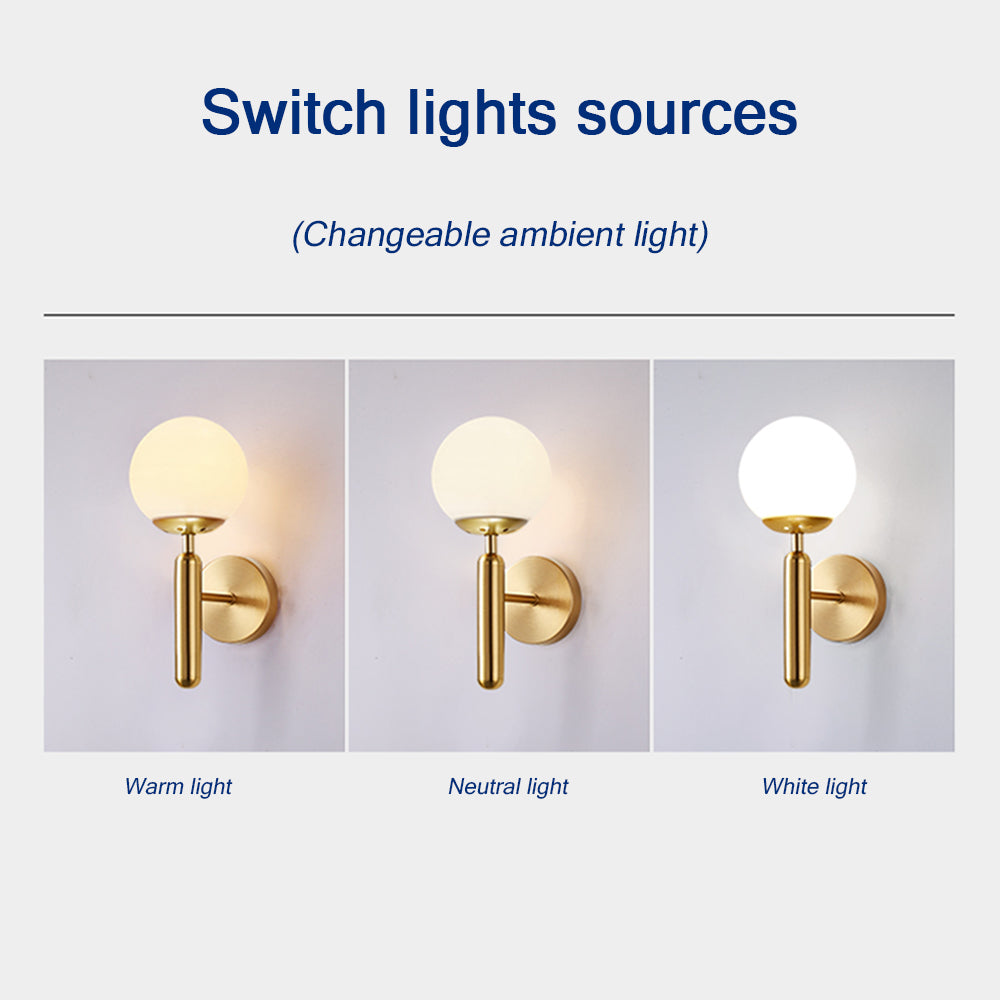 Switch lights sources

(Changeable ambient light)

Warm light

Neutral light

White light